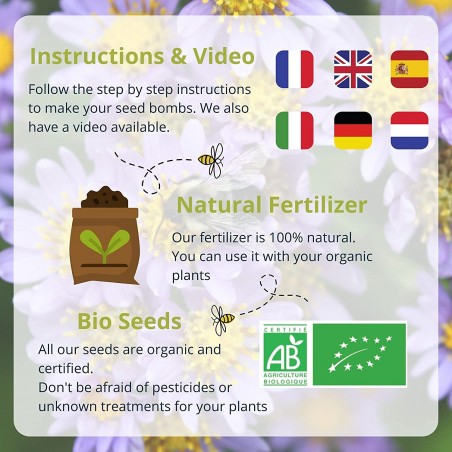 Instructions & Video

Follow the step by step instructions to make your seed bombs. We also have a video available.

Natural Fertilizer

Our fertilizer is 100% natural. You can use it with your organic plants

Bio Seeds

All our seeds are organic and certified.
Don't be afraid of pesticides or unknown treatments for your plants

CERTIFIÉ
AB
AGRICULTURE BIOLOGIQUE